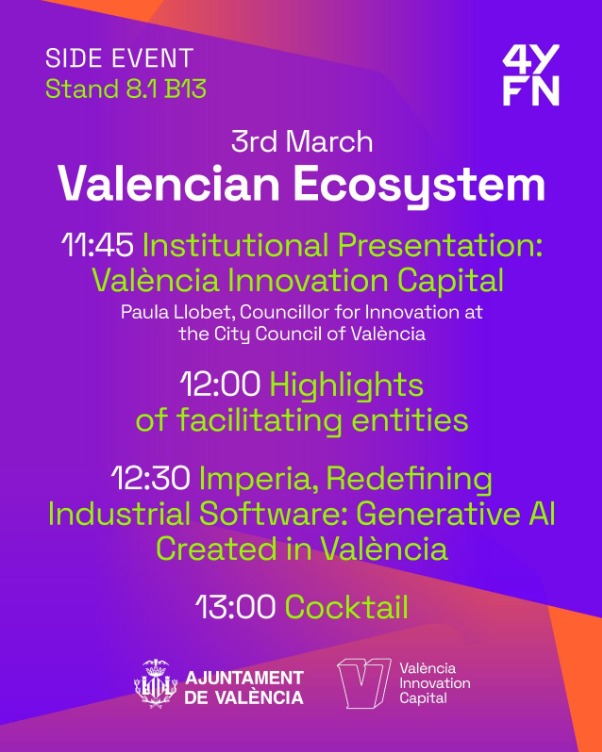 SIDE EVENT
Stand 8.1 B13

4Y
FN

3rd March
Valencian Ecosystem

11:45 Institutional Presentation: València Innovation Capital
Paula Llobet, Councillor for Innovation at the City Council of València

12:00 Highlights of facilitating entities

12:30 Imperia, Redefining Industrial Software: Generative AI Created in València

13:00 Cocktail

AJUNTAMENT DE VALÈNCIA

València Innovation Capital